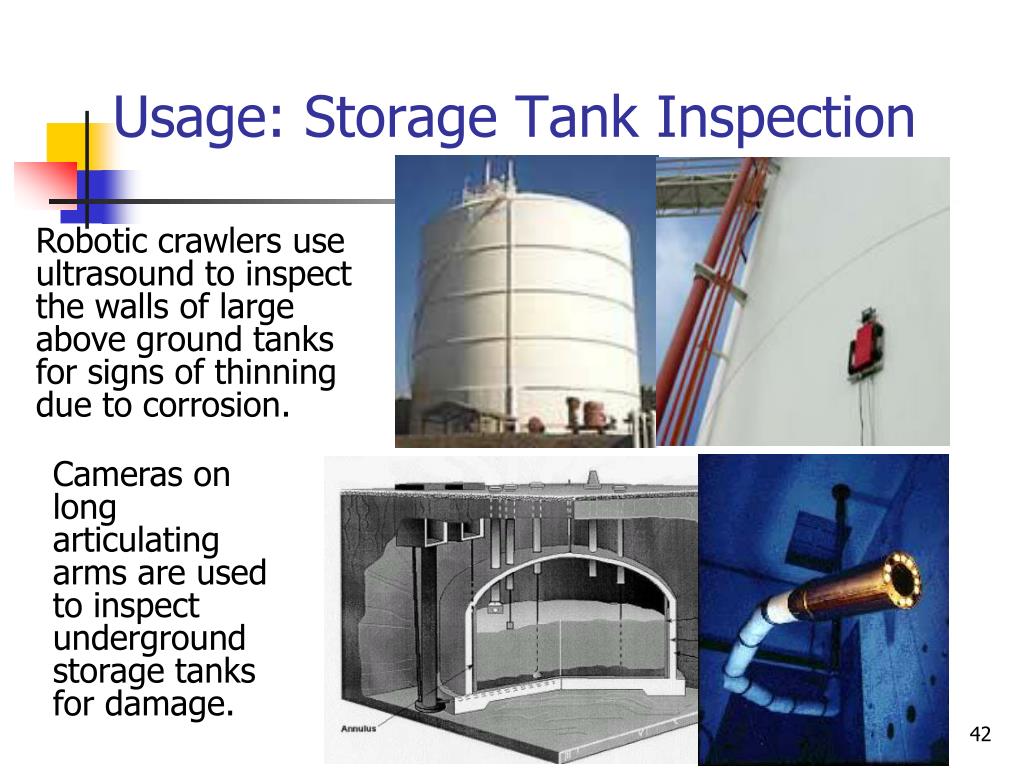 Usage: Storage Tank Inspection

Robotic crawlers use ultrasound to inspect the walls of large above ground tanks for signs of thinning due to corrosion.

Cameras on long articulating arms are used to inspect underground storage tanks for damage.

Annulus

42